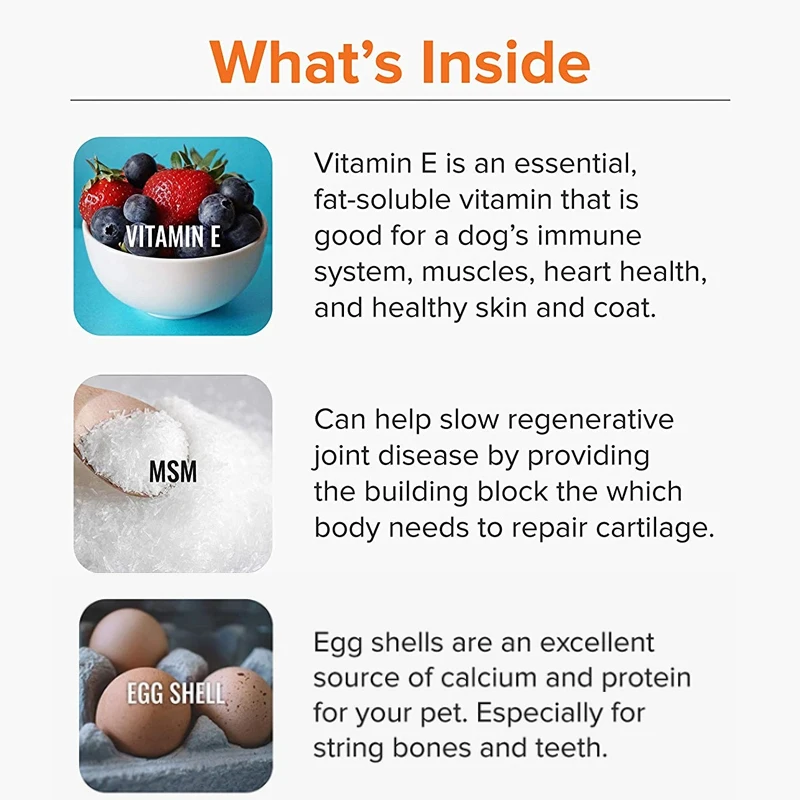 What's Inside

VITAMIN E

Vitamin E is an essential, fat-soluble vitamin that is good for a dog's immune system, muscles, heart health, and healthy skin and coat.

MSM

Can help slow regenerative joint disease by providing the building block the which body needs to repair cartilage.

EGG SHELL

Egg shells are an excellent source of calcium and protein for your pet. Especially for string bones and teeth.